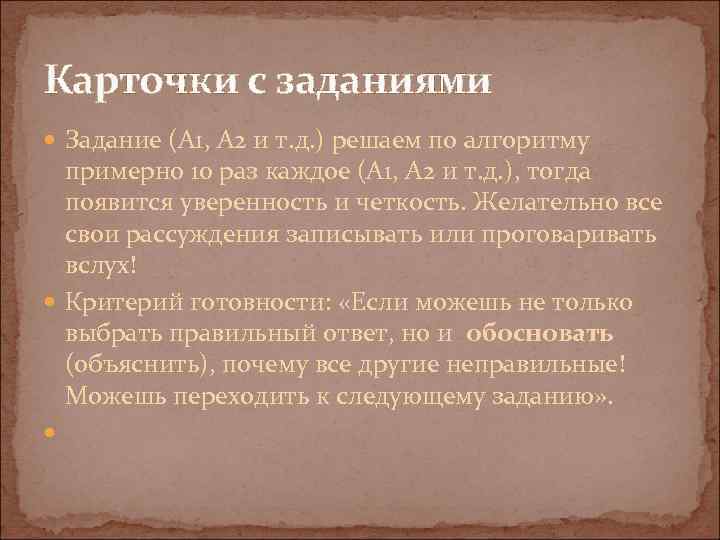 Карточки с заданиями

Задание (А1, А2 и т.д.) решаем по алгоритму примерно 10 раз каждое (А1, А2 и т.д.), тогда появится уверенность и четкость. Желательно все свои рассуждения записывать или проговаривать вслух!

Критерий готовности: «Если можешь не только выбрать правильный ответ, но и обосновать (объяснить), почему все другие неправильные! Можешь переходить к следующему заданию».